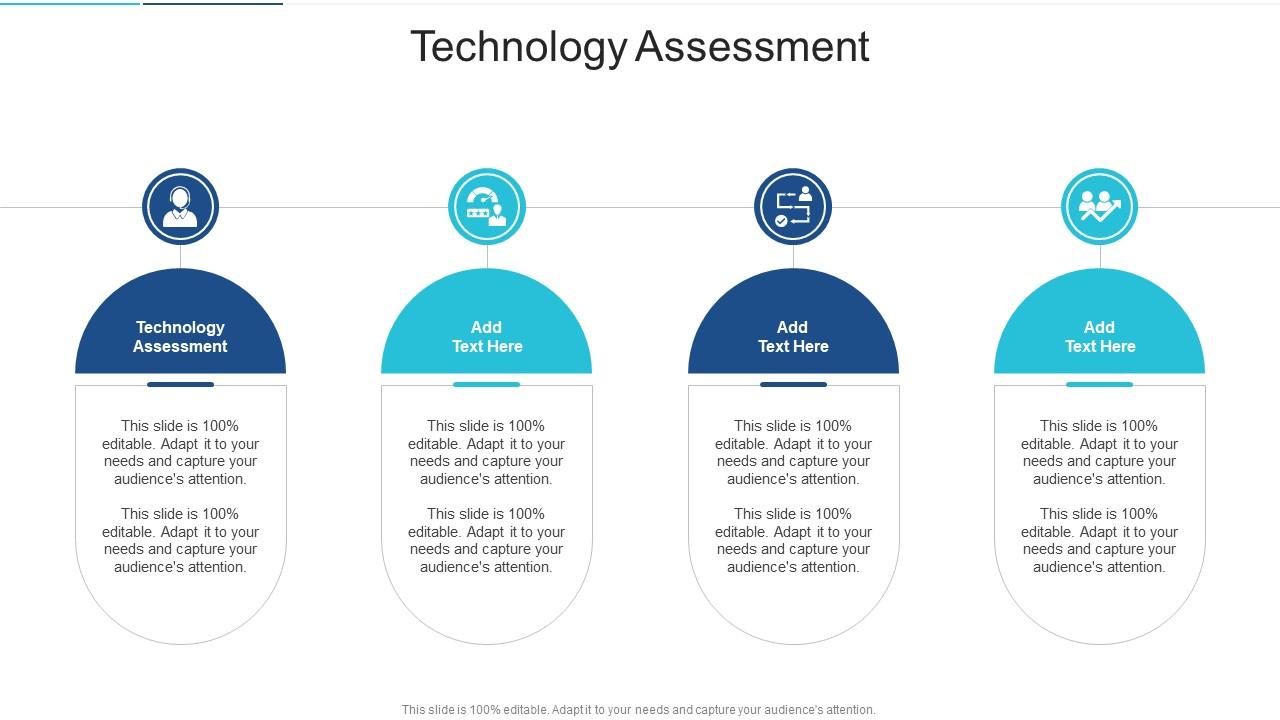 Technology Assessment

Technology Assessment

This slide is 100% editable. Adapt it to your needs and capture your audience's attention.

This slide is 100% editable. Adapt it to your needs and capture your audience's attention.

Add Text Here

This slide is 100% editable. Adapt it to your needs and capture your audience's attention.

This slide is 100% editable. Adapt it to your needs and capture your audience's attention.

Add Text Here

This slide is 100% editable. Adapt it to your needs and capture your audience's attention.

This slide is 100% editable. Adapt it to your needs and capture your audience's attention.

Add Text Here

This slide is 100% editable. Adapt it to your needs and capture your audience's attention.

This slide is 100% editable. Adapt it to your needs and capture your audience's attention.

This slide is 100% editable. Adapt it to your needs and capture your audience's attention.